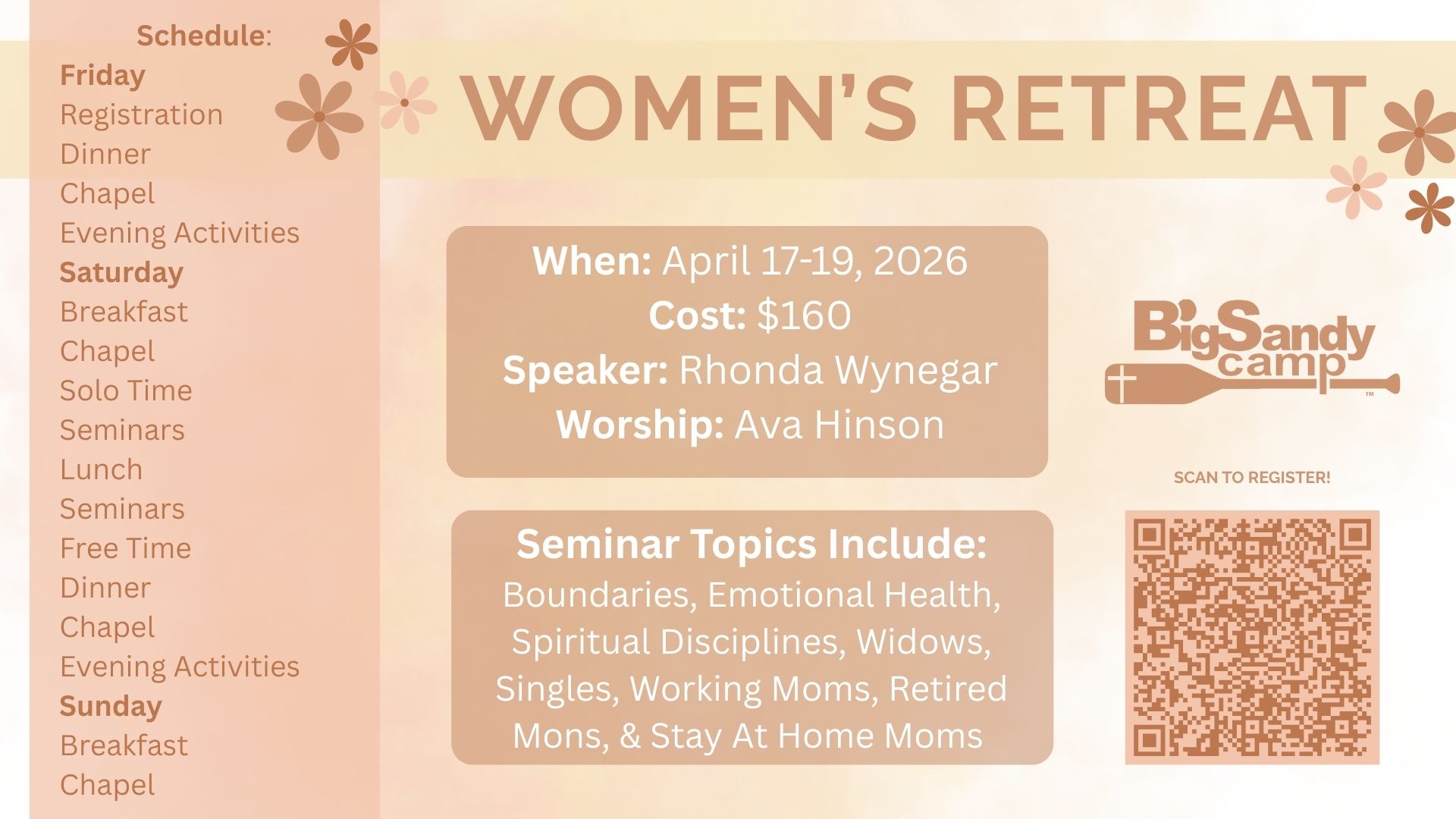 Schedule:
Friday
Registration
Dinner
Chapel
Evening Activities
Saturday
Breakfast
Chapel
Solo Time
Seminars
Lunch
Seminars
Free Time
Dinner
Chapel
Evening Activities
Sunday
Breakfast
Chapel

WOMEN'S RETREAT

When: April 17-19, 2026
Cost: $160
Speaker: Rhonda Wynegar
Worship: Ava Hinson

Seminar Topics Include:
Boundaries, Emotional Health, Spiritual Disciplines, Widows, Singles, Working Moms, Retired Mons, & Stay At Home Moms

BigSandy camp

SCAN TO REGISTER!